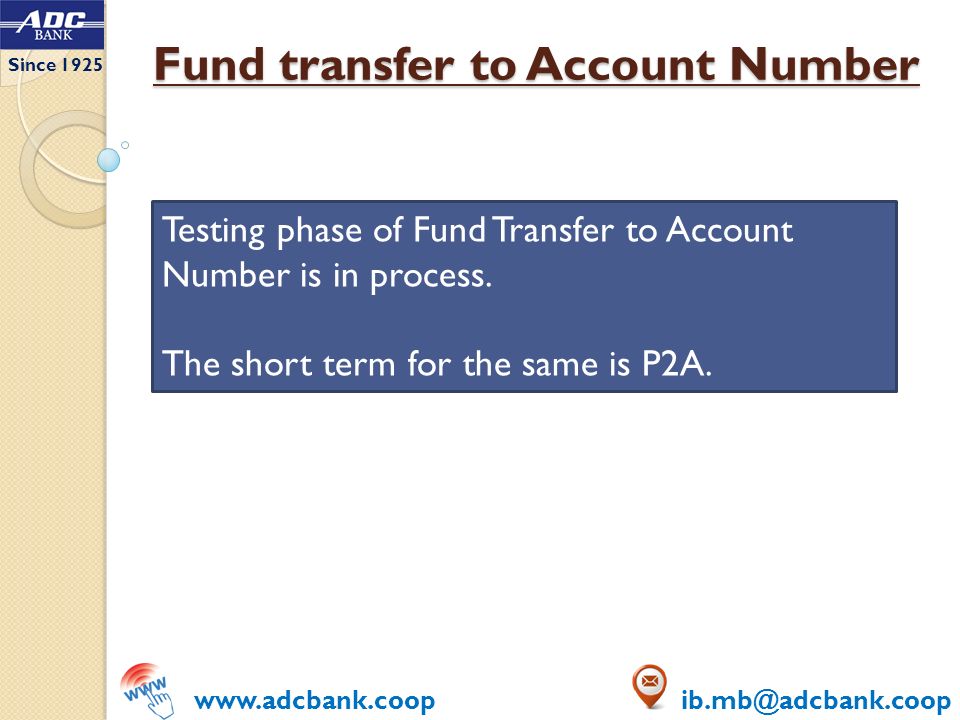 ADC BANK
Since 1925

Fund transfer to Account Number

Testing phase of Fund Transfer to Account Number is in process.

The short term for the same is P2A.

www

www.adcbank.coop

ib.mb@adcbank.coop